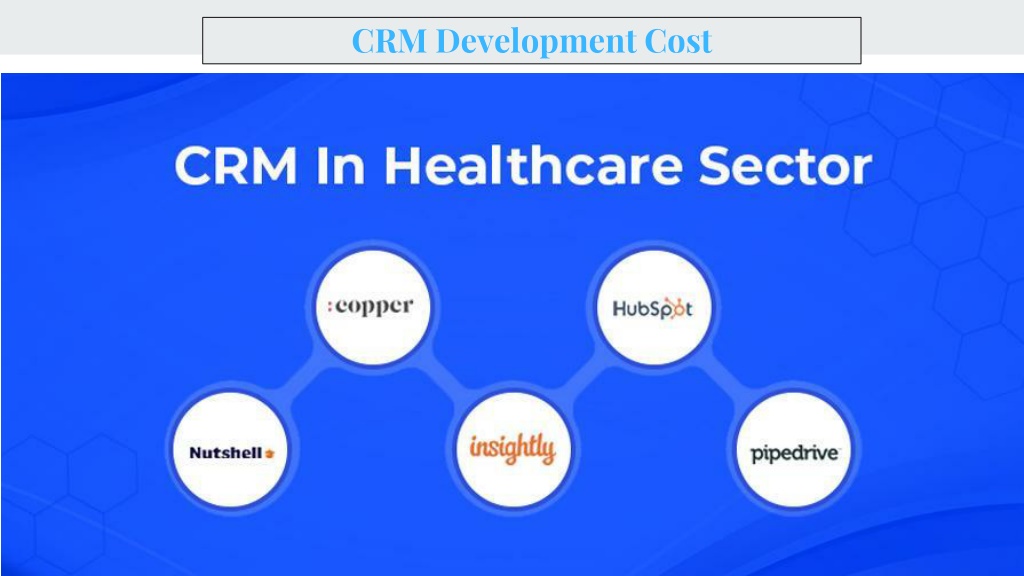 CRM Development Cost

CRM In Healthcare Sector

:copper

HubSpot

Nutshell

insightly

pipedrive